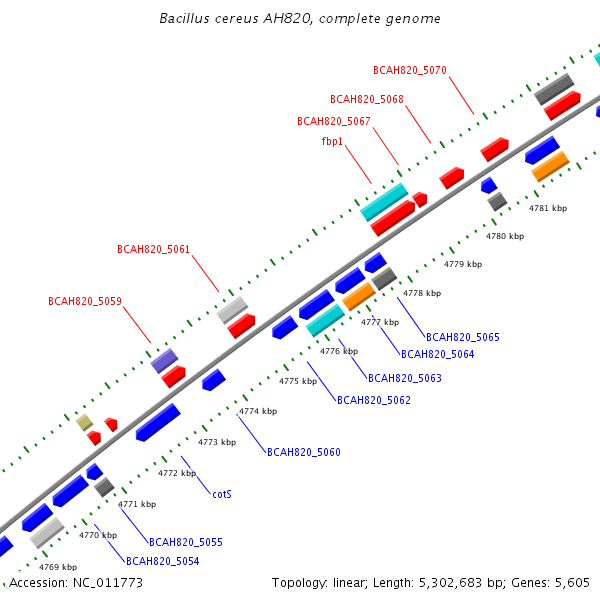 Bacillus cereus AH820, complete genome

BCAH820_5070
BCAH820_5068
BCAH820_5067
fbp1
BCAH820_5061
BCAH820_5059

4781 kbp
4780 kbp
4779 kbp
4778 kbp
4777 kbp
4776 kbp
4775 kbp
4774 kbp
4773 kbp
4772 kbp
4771 kbp
4770 kbp
4769 kbp

BCAH820_5065
BCAH820_5064
BCAH820_5063
BCAH820_5062
BCAH820_5060
cotS
BCAH820_5055
BCAH820_5054

Accession: NC_011773
Topology: linear; Length: 5,302,683 bp; Genes: 5,605